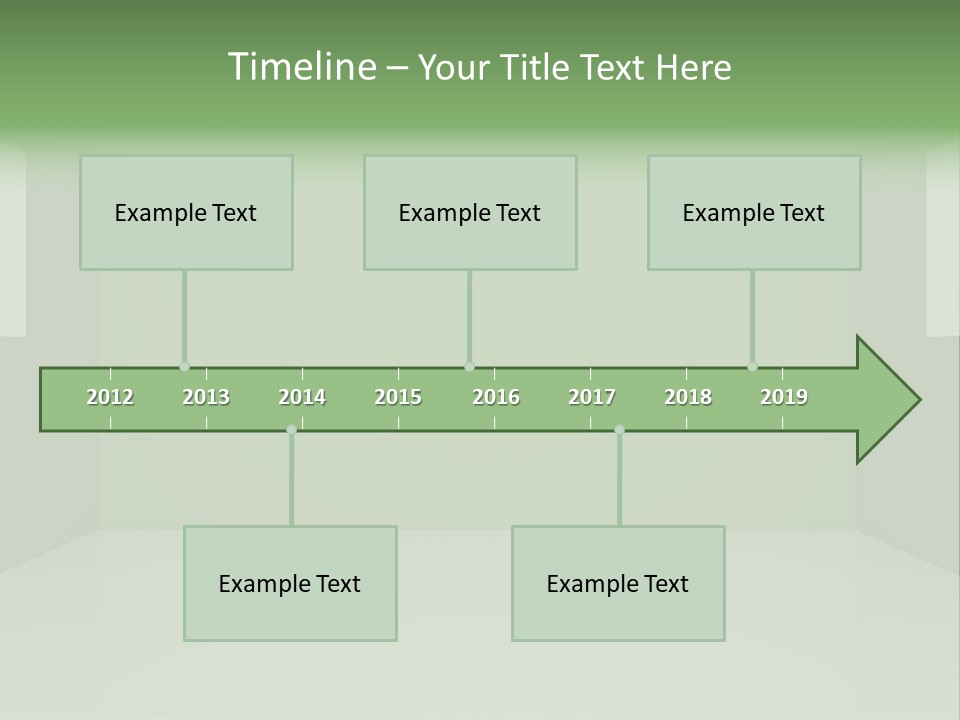 Timeline – Your Title Text Here

Example Text

Example Text

Example Text

2012 2013 2014 2015 2016 2017 2018 2019

Example Text

Example Text